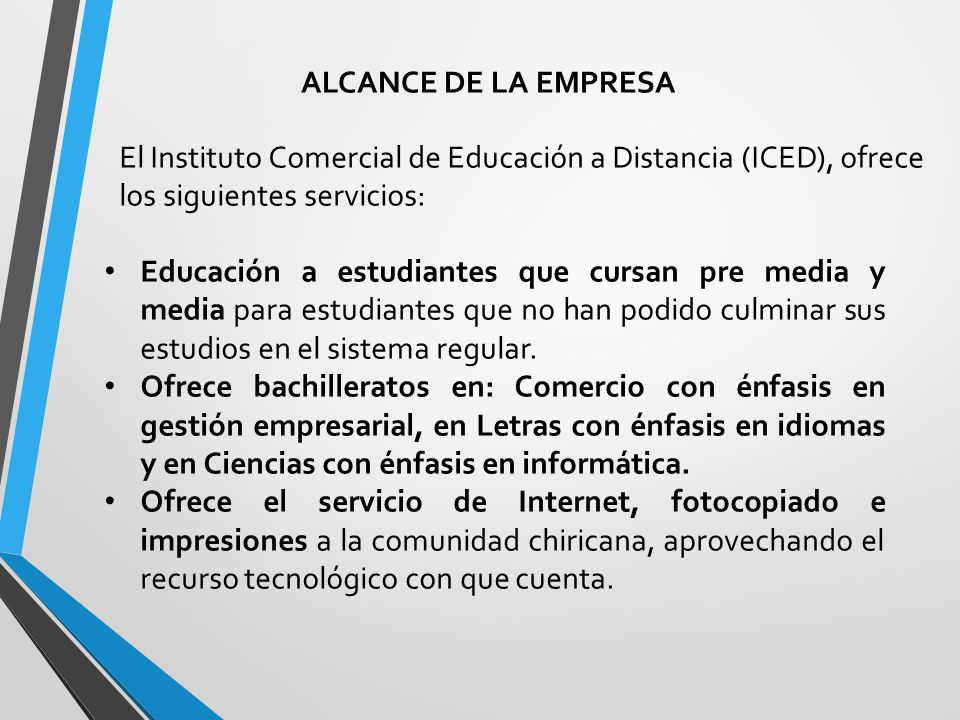 ALCANCE DE LA EMPRESA

El Instituto Comercial de Educación a Distancia (ICED), ofrece los siguientes servicios:

• Educación a estudiantes que cursan pre media y media para estudiantes que no han podido culminar sus estudios en el sistema regular.
• Ofrece bachilleratos en: Comercio con énfasis en gestión empresarial, en Letras con énfasis en idiomas y en Ciencias con énfasis en informática.
• Ofrece el servicio de Internet, fotocopiado e impresiones a la comunidad chiricana, aprovechando el recurso tecnológico con que cuenta.